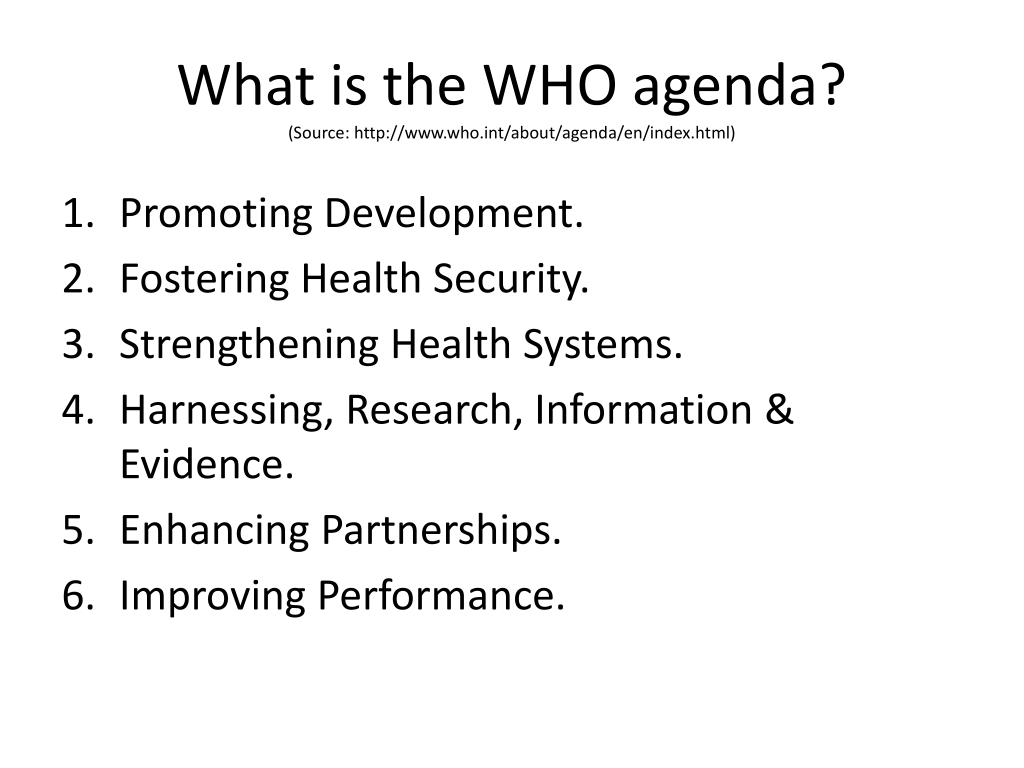 What is the WHO agenda?
(Source: http://www.who.int/about/agenda/en/index.html)

1. Promoting Development.
2. Fostering Health Security.
3. Strengthening Health Systems.
4. Harnessing, Research, Information & Evidence.
5. Enhancing Partnerships.
6. Improving Performance.